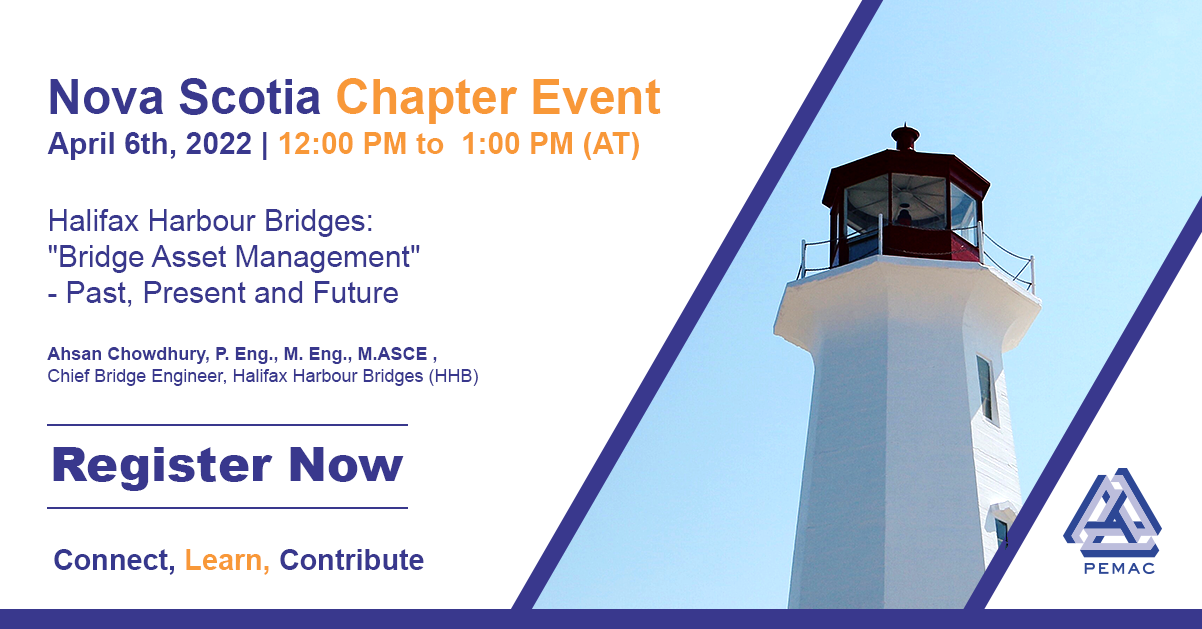 Nova Scotia Chapter Event
April 6th, 2022 | 12:00 PM to 1:00 PM (AT)

Halifax Harbour Bridges:
"Bridge Asset Management"
- Past, Present and Future

Ahsan Chowdhury, P. Eng., M. Eng., M.ASCE ,
Chief Bridge Engineer, Halifax Harbour Bridges (HHB)

Register Now

Connect, Learn, Contribute

PEMAC